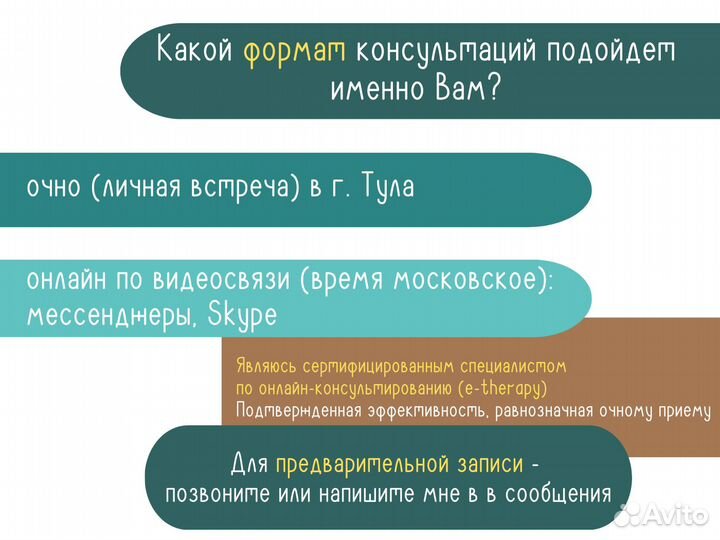 Какой формат консультаций подойдет именно Вам?

очно (личная встреча) в г. Тула

онлайн по видеосвязи (время московское): мессенджеры, Skype

Являюсь сертифицированным специалистом по онлайн-консультированию (e-therapy)
Подтвержденная эффективность, равнозначная очному приему

Для предварительной записи - позвоните или напишите мне в в сообщения

Avito